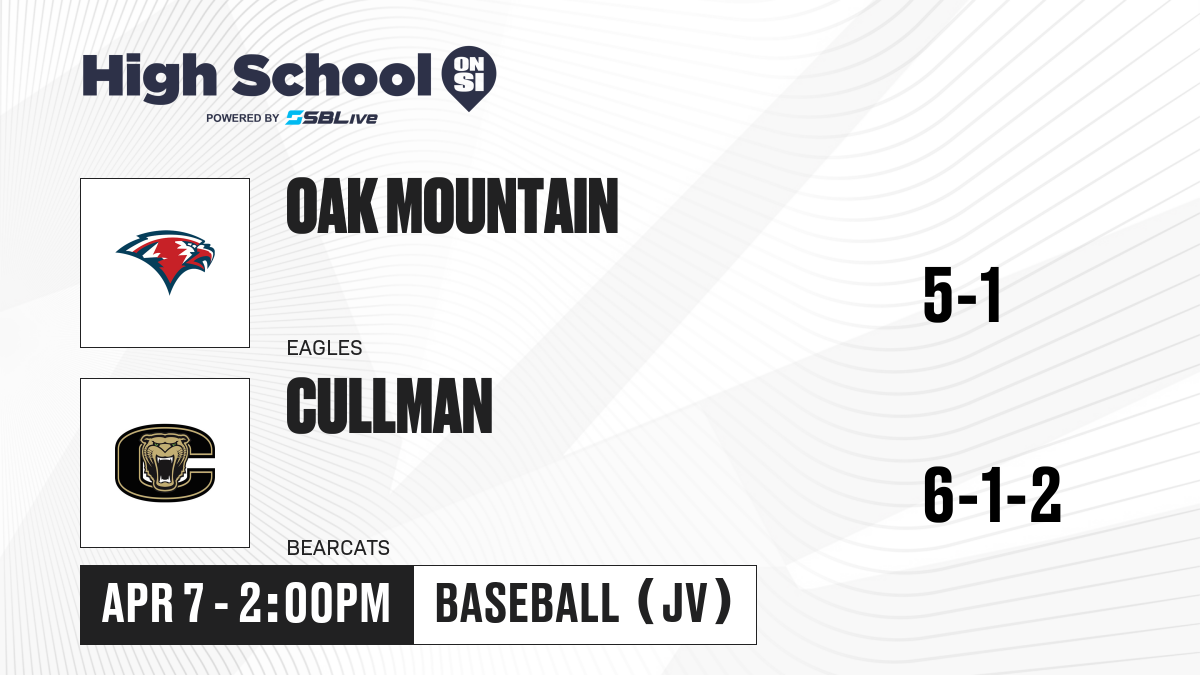 High School ON SI
POWERED BY SBLive

OAK MOUNTAIN
EAGLES
5-1

CULLMAN
BEARCATS
6-1-2

APR 7 - 2:00PM
BASEBALL (JV)